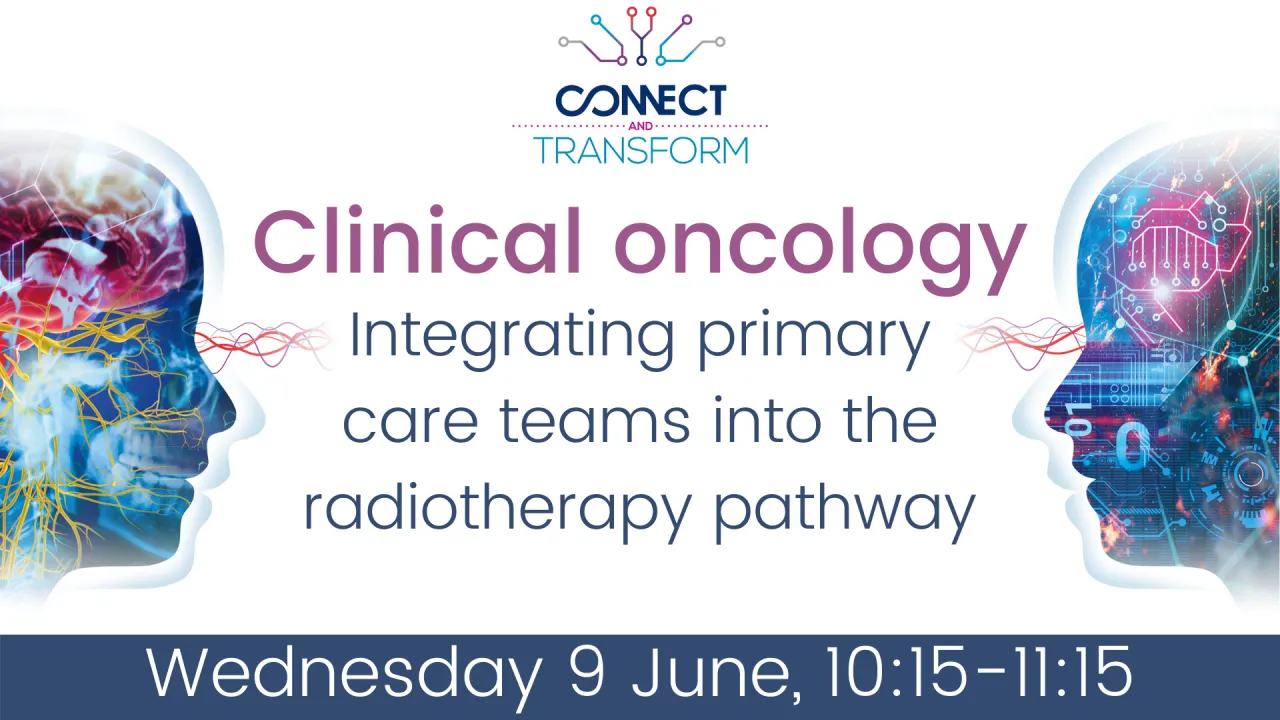 CONNECT
AND
TRANSFORM

Clinical oncology

Integrating primary care teams into the radiotherapy pathway

Wednesday 9 June, 10:15-11:15